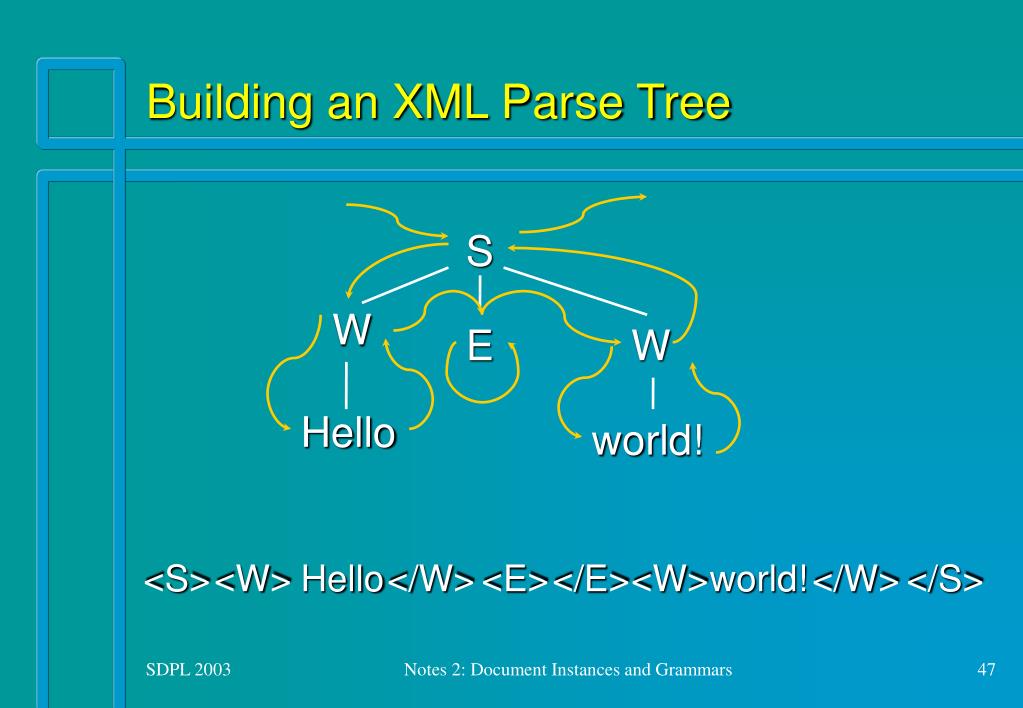 Building an XML Parse Tree

S

W

E

W

Hello

world!

<S><W> Hello</W> <E></E><W>world!</W> </S>

SDPL 2003

Notes 2: Document Instances and Grammars

47